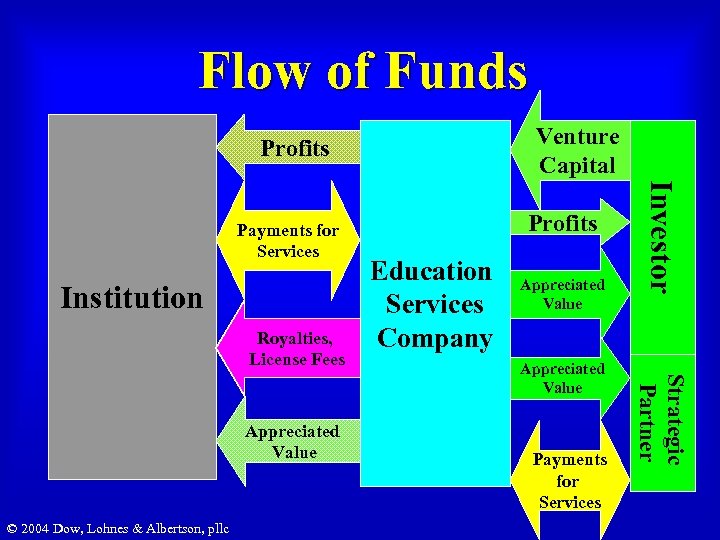 Flow of Funds

Institution

Profits

Payments for Services

Royalties, License Fees

Appreciated Value

Education Services Company

Venture Capital

Profits

Appreciated Value

Appreciated Value

Payments for Services

Investor

Strategic Partner

© 2004 Dow, Lohnes & Albertson, pllc